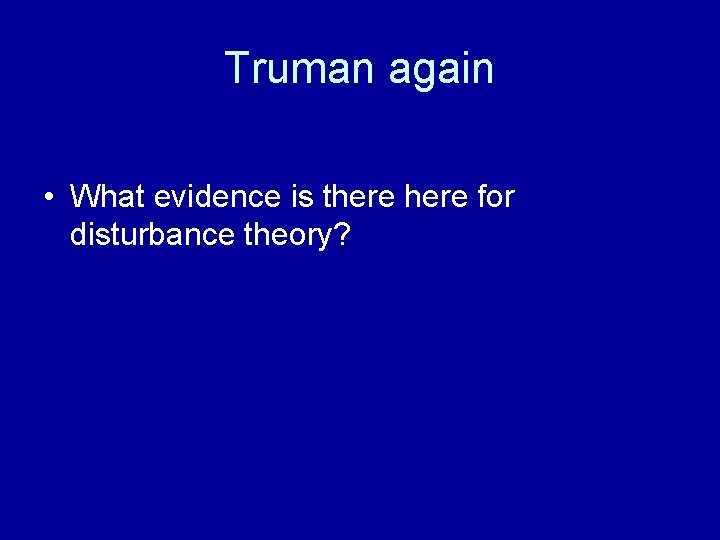 Truman again

• What evidence is there here for disturbance theory?